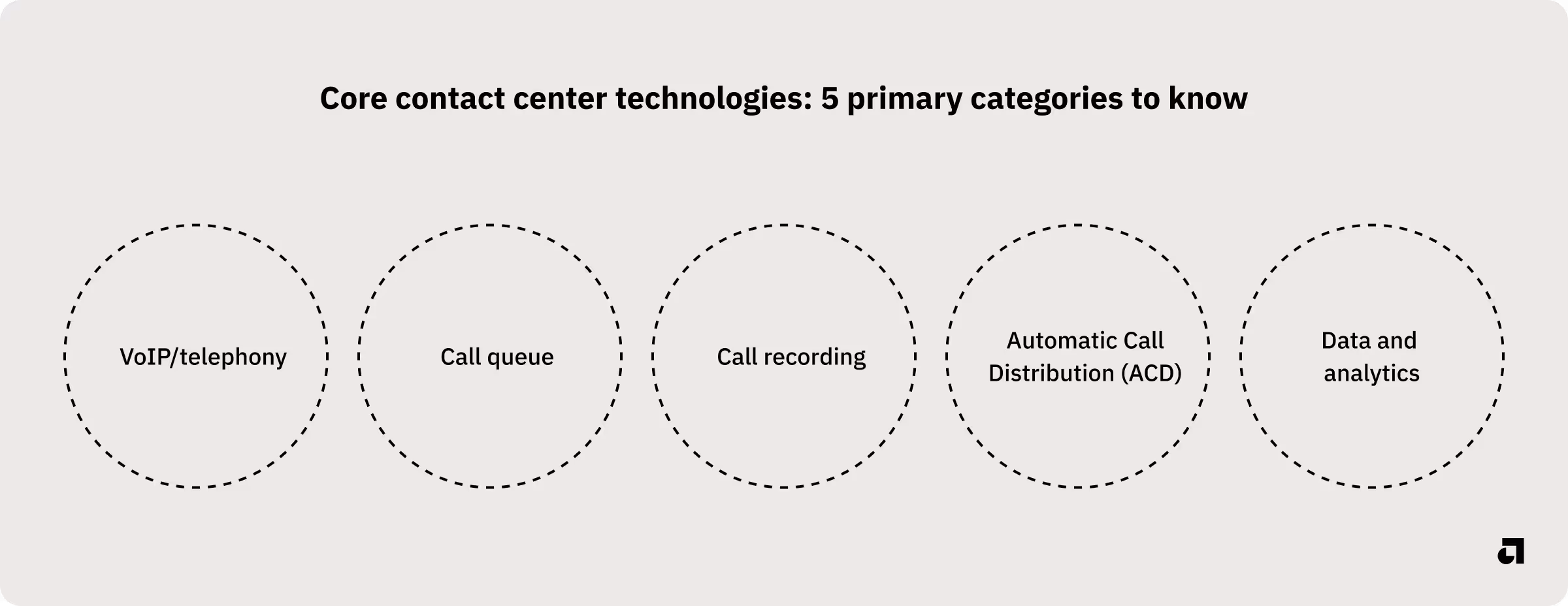 Core contact center technologies: 5 primary categories to know

VoIP/telephony

Call queue

Call recording

Automatic Call Distribution (ACD)

Data and analytics